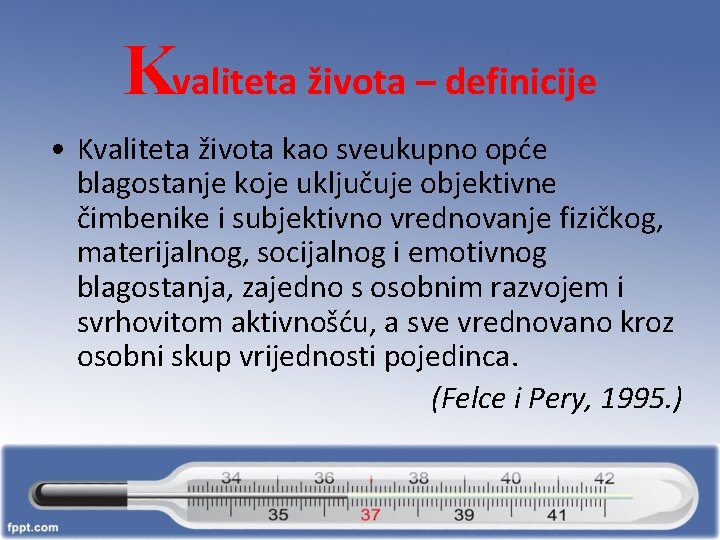 Kvaliteta života – definicije

• Kvaliteta života kao sveukupno opće blagostanje koje uključuje objektivne čimbenike i subjektivno vrednovanje fizičkog, materijalnog, socijalnog i emotivnog blagostanja, zajedno s osobnim razvojem i svrhovitom aktivnošću, a sve vrednovano kroz osobni skup vrijednosti pojedinca.

(Felce i Pery, 1995.)

34 36 38 40 42
35 37 39 41

fppt.com